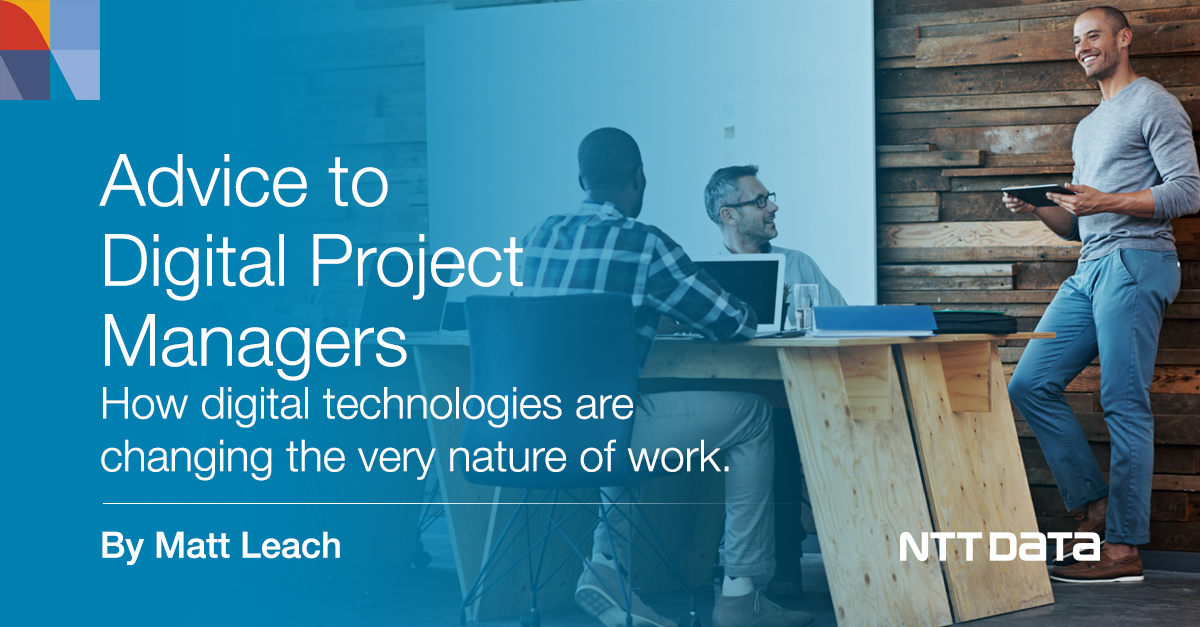 Advice to Digital Project Managers

How digital technologies are changing the very nature of work.

By Matt Leach

NTT DATA